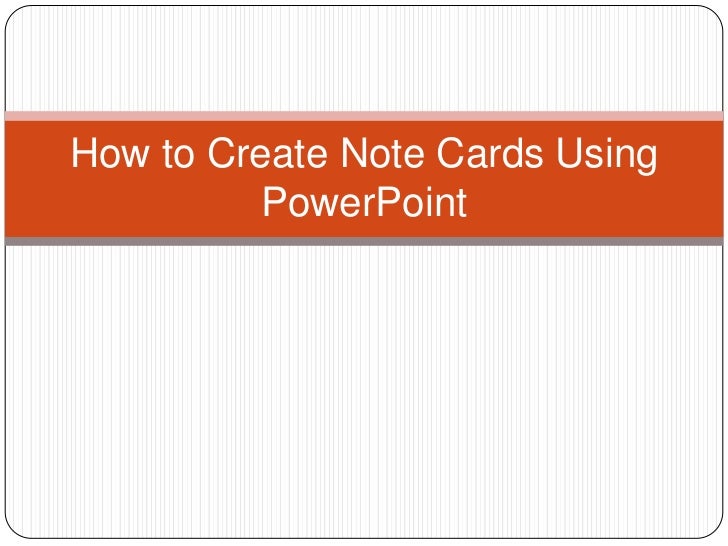 How to Create Note Cards Using PowerPoint